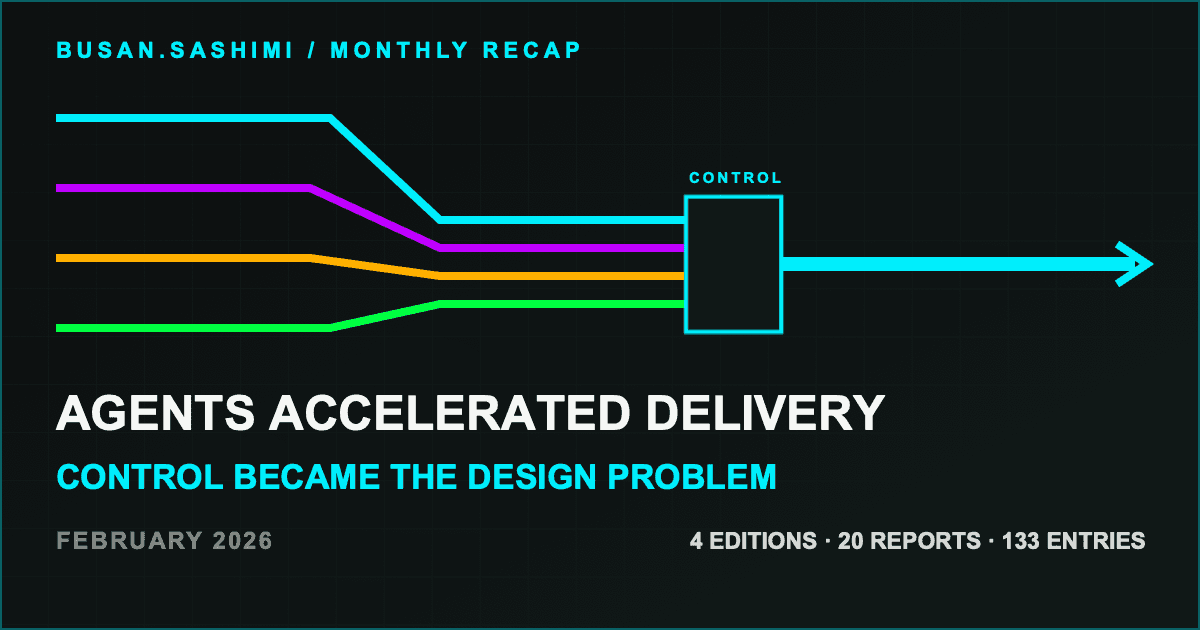 BUSAN.SASHIMI / MONTHLY RECAP

CONTROL

AGENTS ACCELERATED DELIVERY

CONTROL BECAME THE DESIGN PROBLEM

FEBRUARY 2026

4 EDITIONS · 20 REPORTS · 133 ENTRIES